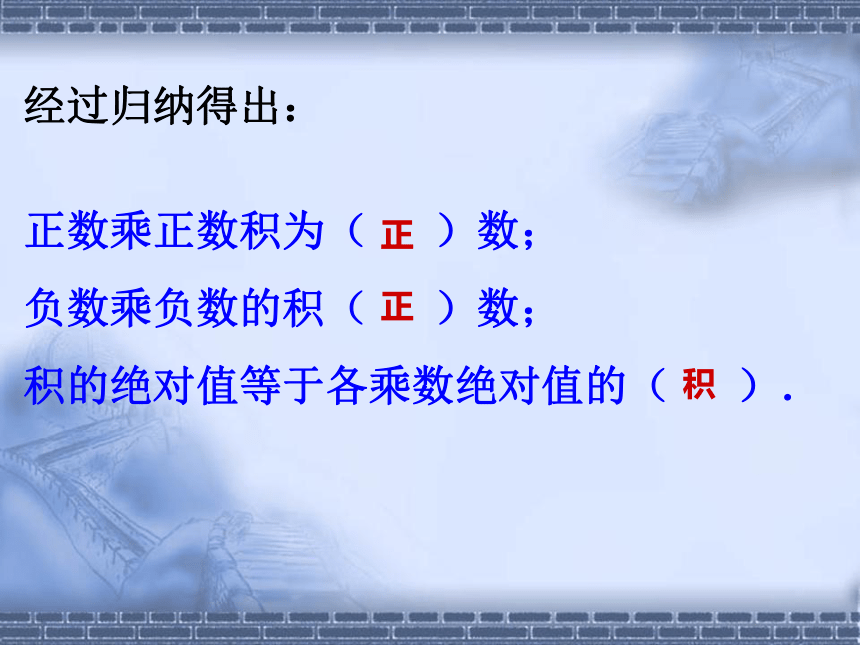 经过归纳得出：

正数乘正数积为（ 正 ）数；

负数乘负数的积（ 正 ）数；

积的绝对值等于各乘数绝对值的（ 积 ）.